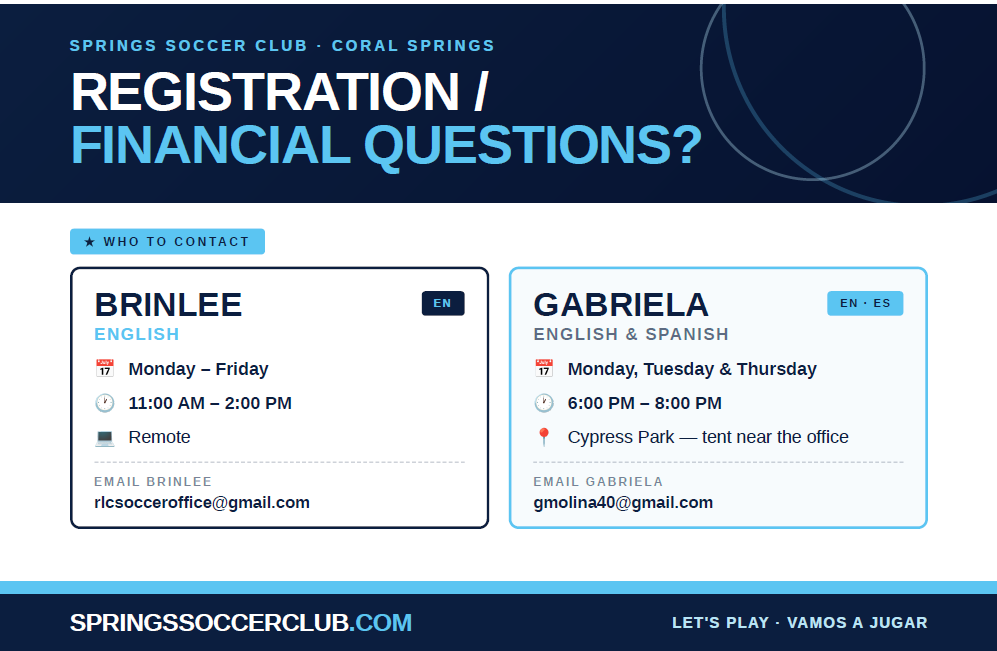 SPRINGS SOCCER CLUB · CORAL SPRINGS

REGISTRATION / FINANCIAL QUESTIONS?

★ WHO TO CONTACT

BRINLEE
EN
ENGLISH

Monday – Friday

11:00 AM – 2:00 PM

Remote

EMAIL BRINLEE
rlcsocceroffice@gmail.com

GABRIELA
EN · ES
ENGLISH & SPANISH

Monday, Tuesday & Thursday

6:00 PM – 8:00 PM

Cypress Park — tent near the office

EMAIL GABRIELA
gmolina40@gmail.com

SPRINGSSOCCERCLUB.COM

LET'S PLAY · VAMOS A JUGAR